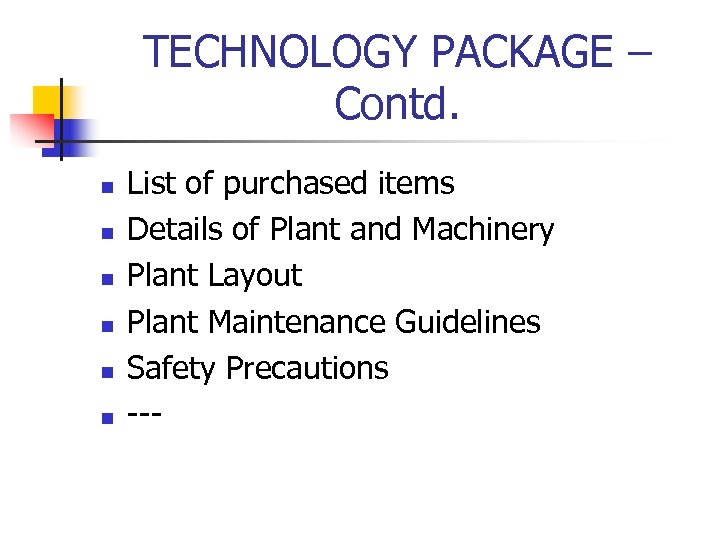 TECHNOLOGY PACKAGE – Contd.

- List of purchased items
- Details of Plant and Machinery
- Plant Layout
- Plant Maintenance Guidelines
- Safety Precautions
- ---